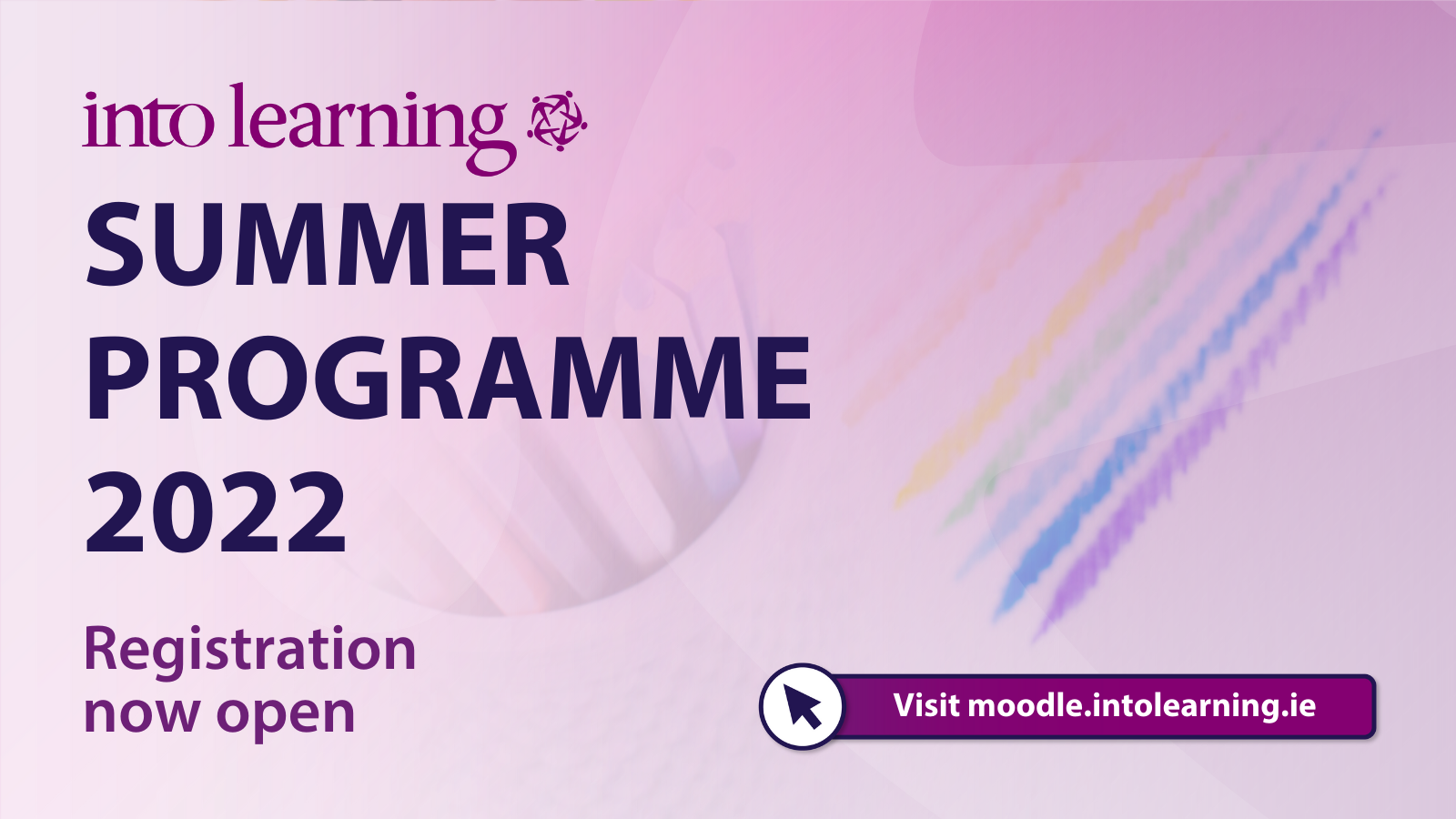 into learning

SUMMER PROGRAMME 2022

Registration now open

Visit moodle.intolearning.ie